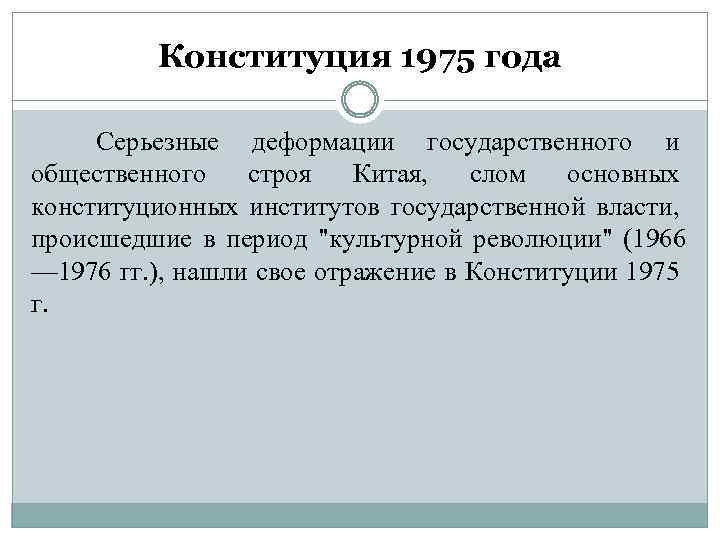 Конституция 1975 года

Серьезные деформации государственного и общественного строя Китая, слом основных конституционных институтов государственной власти, происшедшие в период "культурной революции" (1966—1976 гг.), нашли свое отражение в Конституции 1975 г.